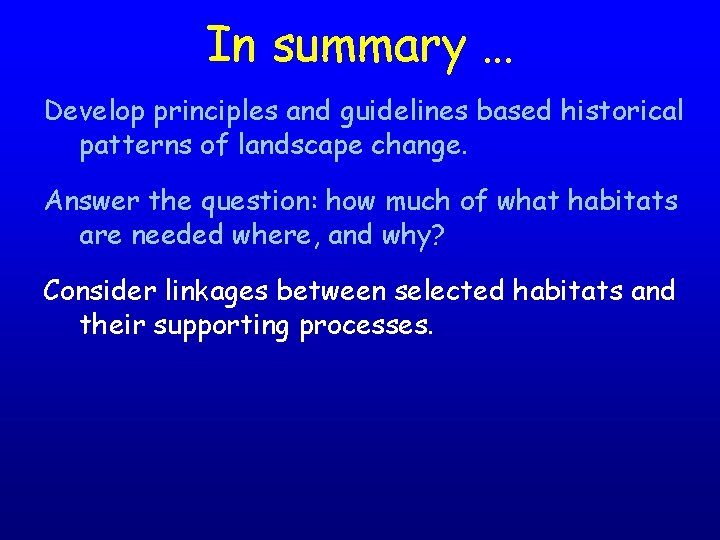 In summary …

Develop principles and guidelines based historical patterns of landscape change.

Answer the question: how much of what habitats are needed where, and why?

Consider linkages between selected habitats and their supporting processes.